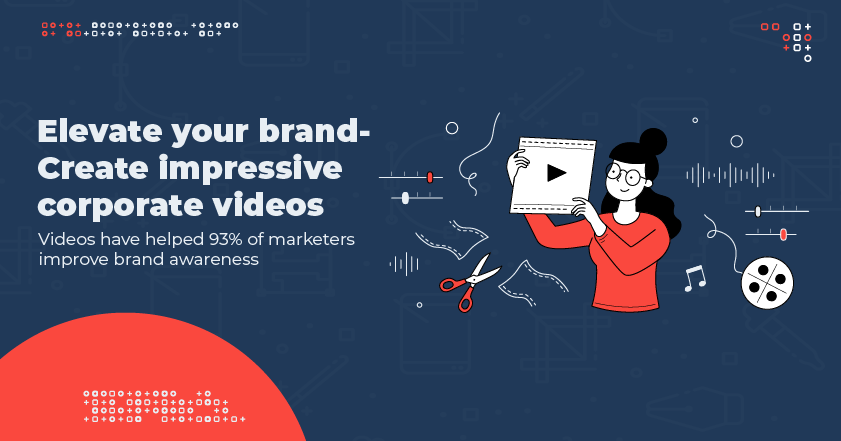 Elevate your brand-
Create impressive corporate videos

Videos have helped 93% of marketers improve brand awareness